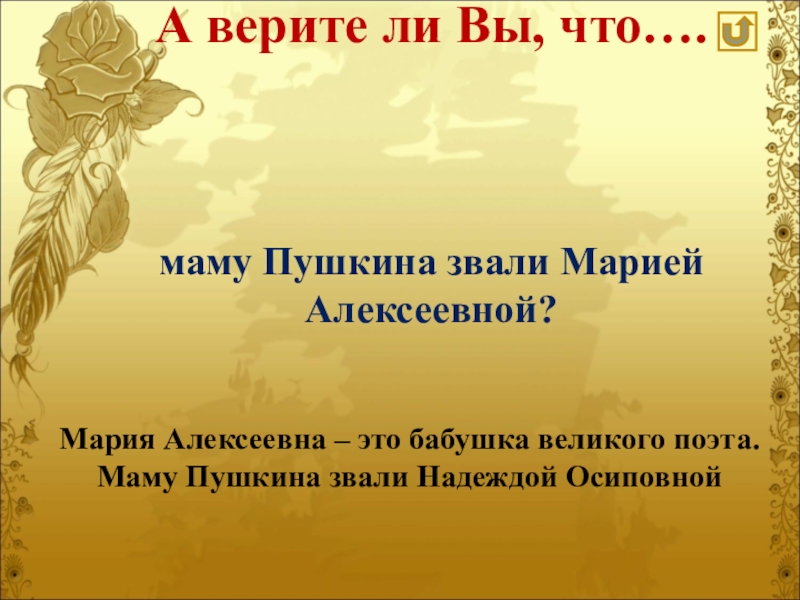 А верите ли Вы, что….

маму Пушкина звали Марией Алексеевной?

Мария Алексеевна – это бабушка великого поэта. Маму Пушкина звали Надеждой Осиповной